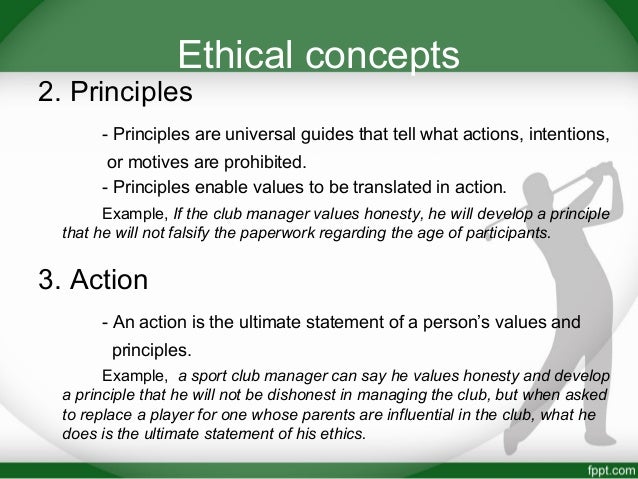 Ethical concepts

2. Principles

- Principles are universal guides that tell what actions, intentions, or motives are prohibited.

- Principles enable values to be translated in action.

Example, If the club manager values honesty, he will develop a principle that he will not falsify the paperwork regarding the age of participants.

3. Action

- An action is the ultimate statement of a person's values and principles.

Example, a sport club manager can say he values honesty and develop a principle that he will not be dishonest in managing the club, but when asked to replace a player for one whose parents are influential in the club, what he does is the ultimate statement of his ethics.

fppt.com